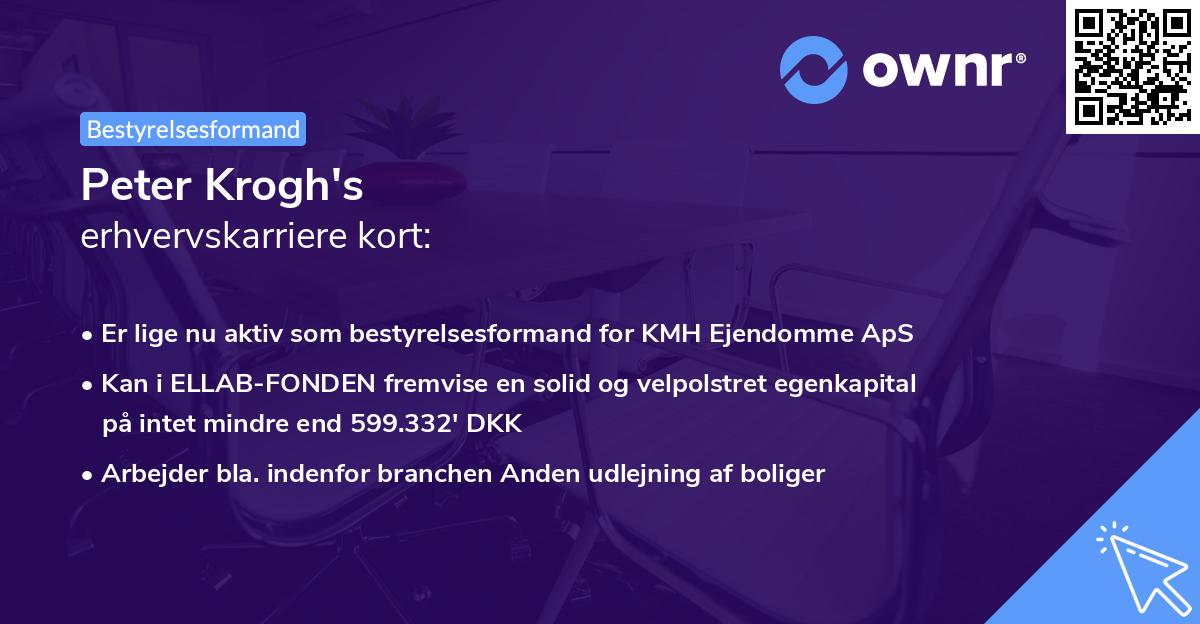 ownr®

Bestyrelsesformand

Peter Krogh's
erhvervskarriere kort:

• Er lige nu aktiv som bestyrelsesformand for KMH Ejendomme ApS
• Kan i ELLAB-FONDEN fremvise en solid og velpolstret egenkapital på intet mindre end 599.332' DKK
• Arbejder bla. indenfor branchen Anden udlejning af boliger